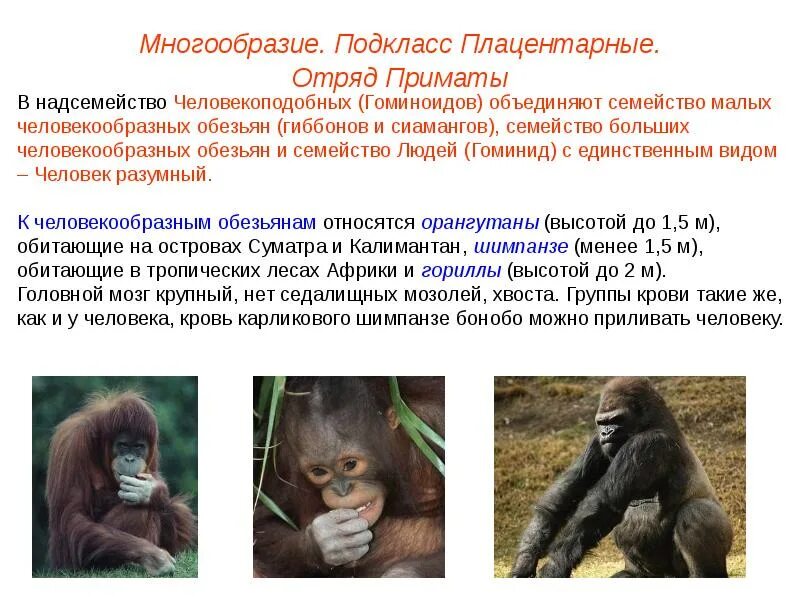 Многообразие. Подкласс Плацентарные. Отряд Приматы

В надсемейство Человекоподобных (Гоминоидов) объединяют семейство малых человекообразных обезьян (гиббонов и сиамангов), семейство больших человекообразных обезьян и семейство Людей (Гоминид) с единственным видом – Человек разумный.

К человекообразным обезьянам относятся орангутаны (высотой до 1,5 м), обитающие на островах Суматра и Калимантан, шимпанзе (менее 1,5 м), обитающие в тропических лесах Африки и гориллы (высотой до 2 м).
Головной мозг крупный, нет седалищных мозолей, хвоста. Группы крови такие же, как и у человека, кровь карликового шимпанзе бонобо можно приливать человеку.